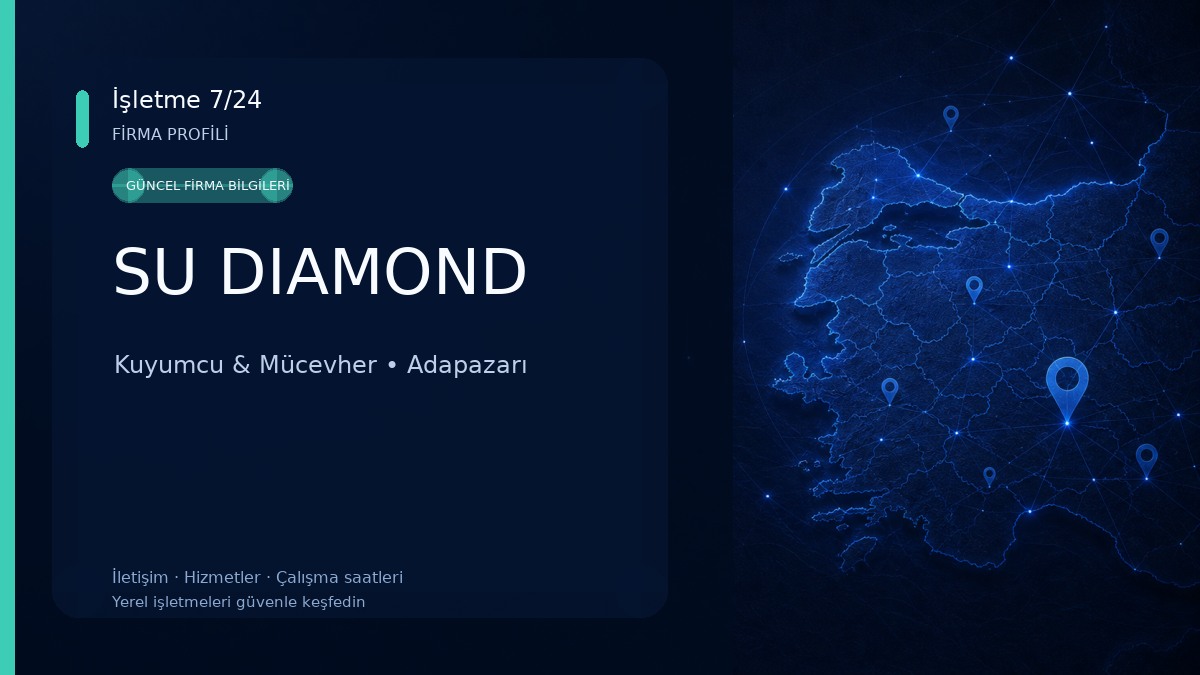 İşletme 7/24
FİRMA PROFİLİ

GÜNCEL FİRMA BİLGİLERİ

SU DIAMOND

Kuyumcu & Mücevher • Adapazarı

İletişim · Hizmetler · Çalışma saatleri
Yerel işletmeleri güvenle keşfedin